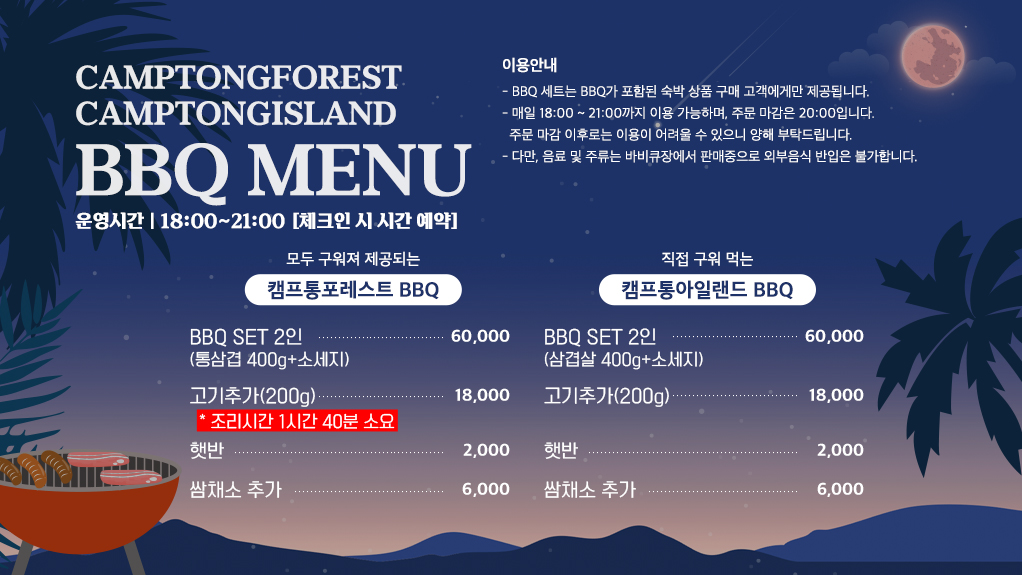 CAMPTONGFOREST
CAMPTONGISLAND
BBQ MENU
운영시간 | 18:00~21:00 [체크인 시 시간 예약]

이용안내
- BBQ 세트는 BBQ가 포함된 숙박 상품 구매 고객에게만 제공됩니다.
- 매일 18:00 ~ 21:00까지 이용 가능하며, 주문 마감은 20:00입니다.
주문 마감 이후로는 이용이 어려울 수 있으니 양해 부탁드립니다.
- 다만, 음료 및 주류는 바비큐장에서 판매중으로 외부음식 반입은 불가합니다.

모두 구워져 제공되는
캠프통포레스트 BBQ

BBQ SET 2인 60,000
(통삼겹 400g+소세지)
고기추가(200g) 18,000
* 조리시간 1시간 40분 소요
햇반 2,000
쌈채소 추가 6,000

직접 구워 먹는
캠프통아일랜드 BBQ

BBQ SET 2인 60,000
(삼겹살 400g+소세지)
고기추가(200g) 18,000
햇반 2,000
쌈채소 추가 6,000